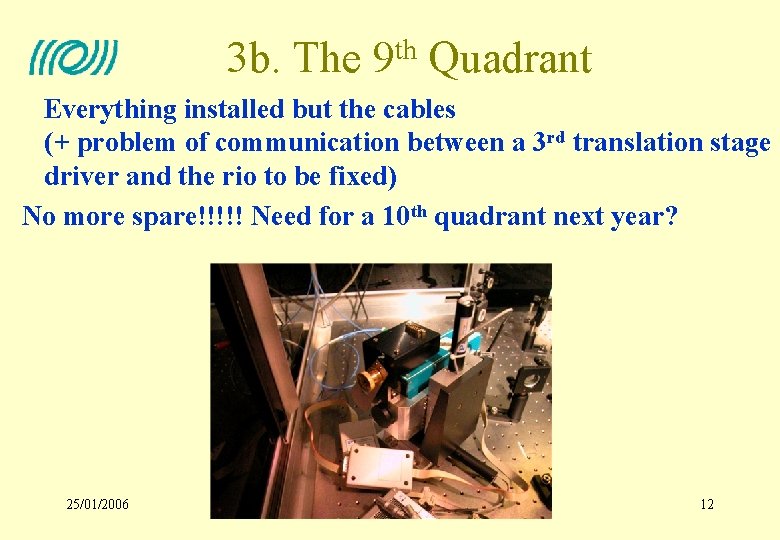 3b. The 9$^{th}$ Quadrant

Everything installed but the cables (+ problem of communication between a 3$^{rd}$ translation stage driver and the rio to be fixed)

No more spare!!!!! Need for a 10$^{th}$ quadrant next year?

25/01/2006

12